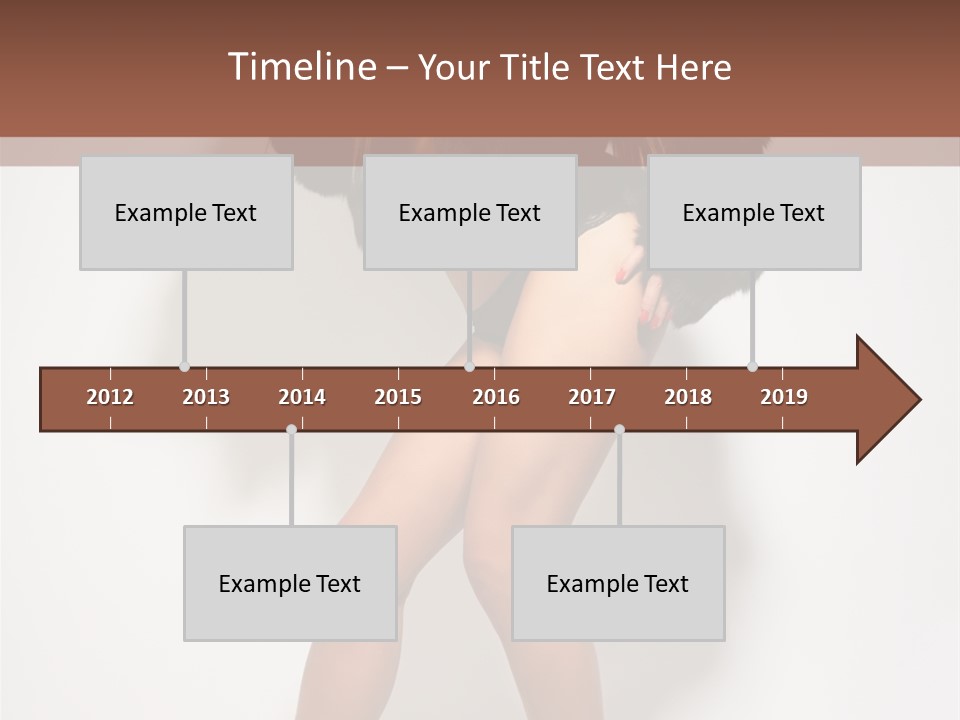 Timeline – Your Title Text Here

Example Text

Example Text

Example Text

2012 2013 2014 2015 2016 2017 2018 2019

Example Text

Example Text